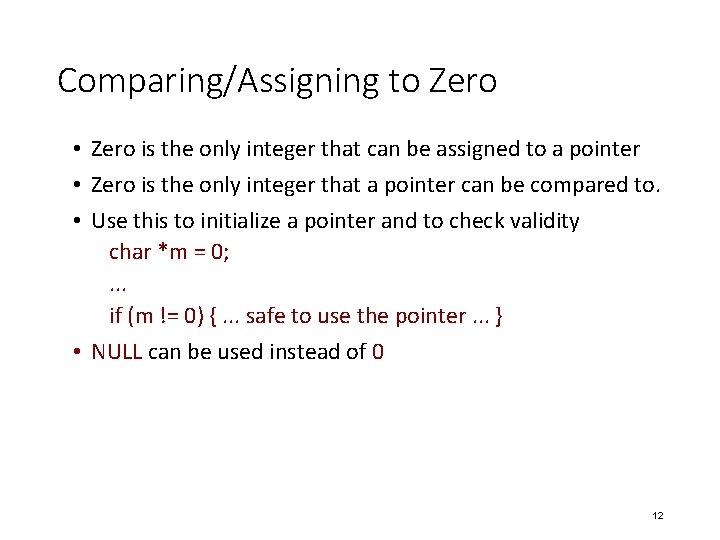 Comparing/Assigning to Zero

• Zero is the only integer that can be assigned to a pointer
• Zero is the only integer that a pointer can be compared to.
• Use this to initialize a pointer and to check validity
char *m = 0;
...
if (m != 0) { ... safe to use the pointer ... }
• NULL can be used instead of 0

12